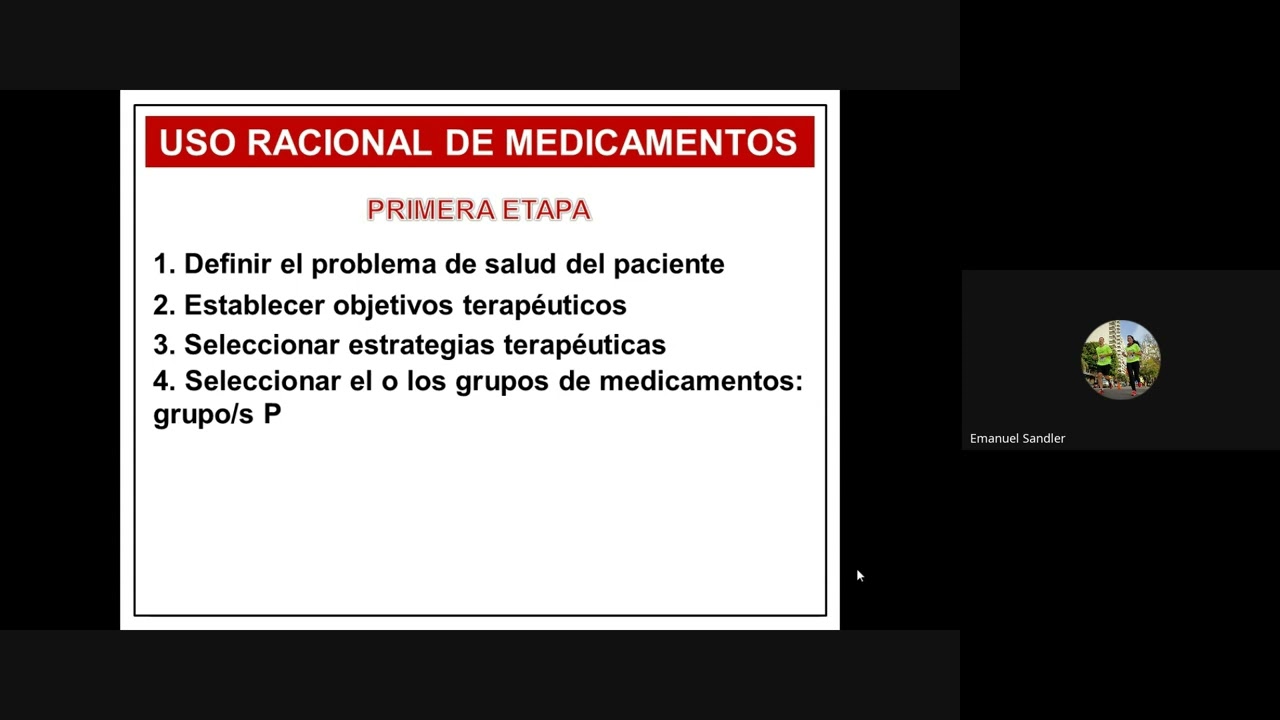 USO RACIONAL DE MEDICAMENTOS

PRIMERA ETAPA

1. Definir el problema de salud del paciente
2. Establecer objetivos terapéuticos
3. Seleccionar estrategias terapéuticas
4. Seleccionar el o los grupos de medicamentos: grupo/s P

Emanuel Sandler